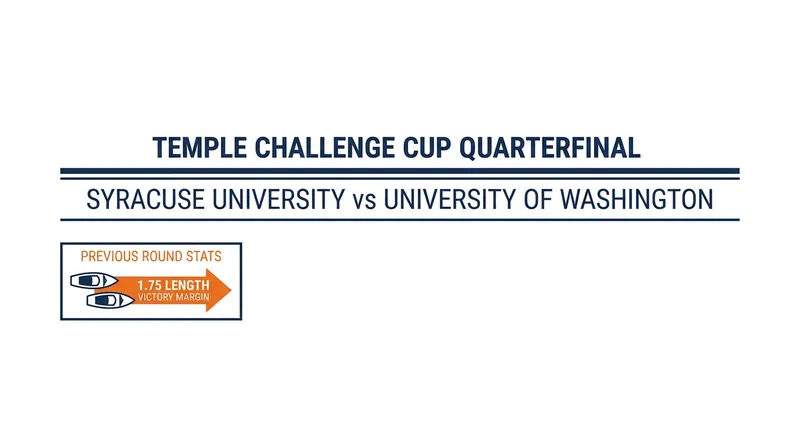 TEMPLE CHALLENGE CUP QUARTERFINAL

SYRACUSE UNIVERSITY vs UNIVERSITY OF WASHINGTON

PREVIOUS ROUND STATS

1.75 LENGTH
VICTORY MARGIN